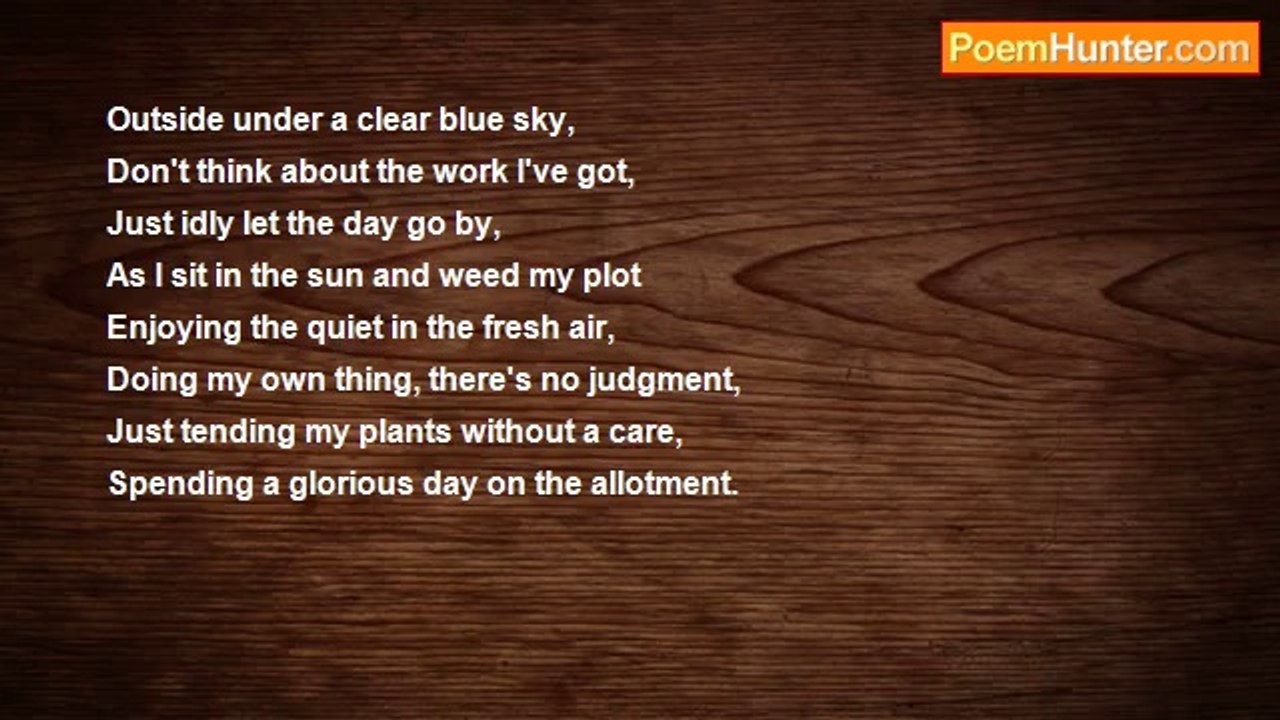 PoemHunter.com

Outside under a clear blue sky,
Don't think about the work I've got,
Just idly let the day go by,
As I sit in the sun and weed my plot
Enjoying the quiet in the fresh air,
Doing my own thing, there's no judgment,
Just tending my plants without a care,
Spending a glorious day on the allotment.